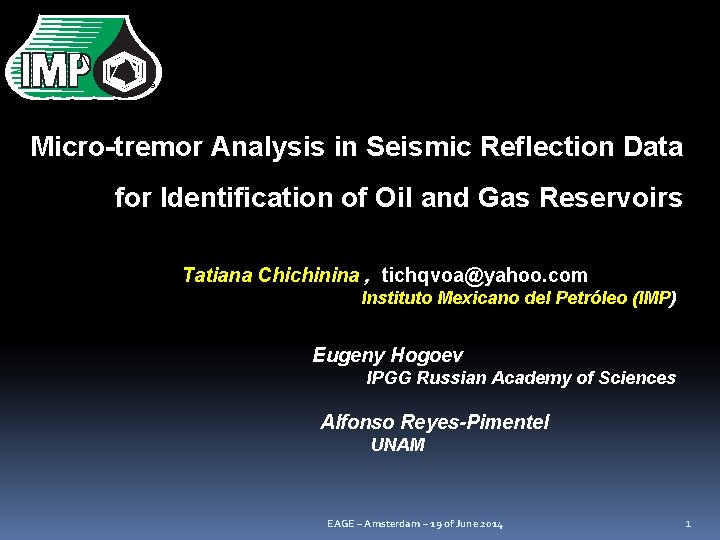 IMP

Micro-tremor Analysis in Seismic Reflection Data for Identification of Oil and Gas Reservoirs

Tatiana Chichinina , tichqvoa@yahoo.com
Instituto Mexicano del Petróleo (IMP)

Eugeny Hogoev
IPGG Russian Academy of Sciences

Alfonso Reyes-Pimentel
UNAM

EAGE – Amsterdam – 19 of June 2014

1